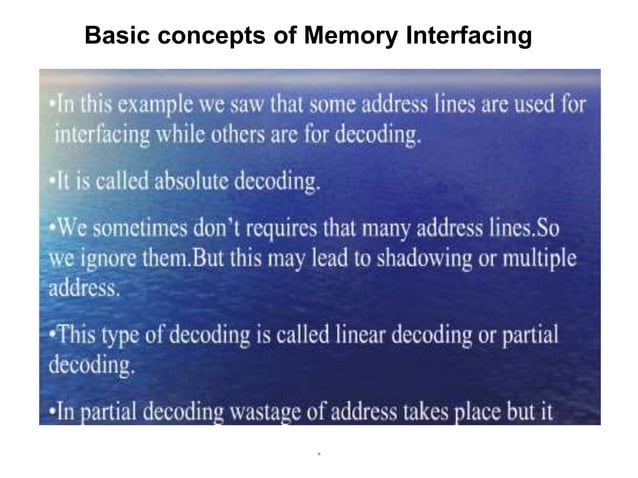 Basic concepts of Memory Interfacing

•In this example we saw that some address lines are used for interfacing while others are for decoding.

•It is called absolute decoding.

•We sometimes don't requires that many address lines.So we ignore them.But this may lead to shadowing or multiple address.

•This type of decoding is called linear decoding or partial decoding.

•In partial decoding wastage of address takes place but it